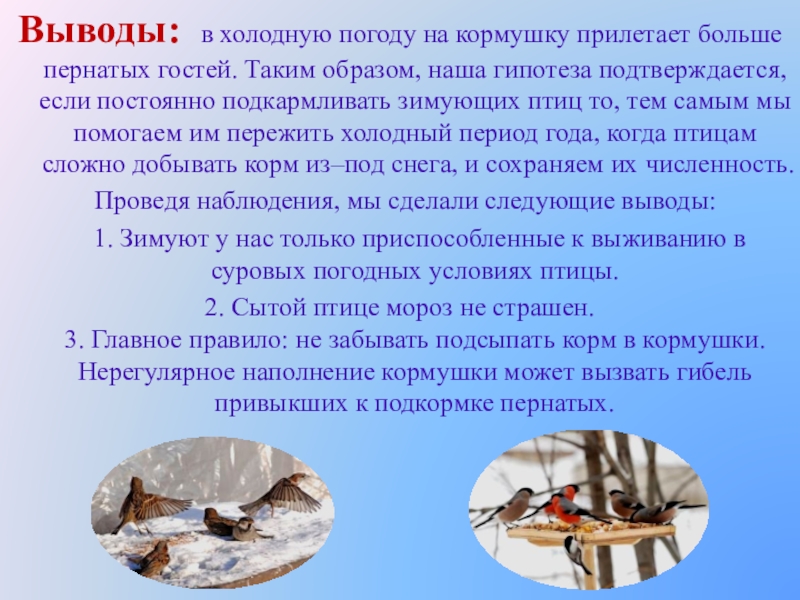 Выводы: в холодную погоду на кормушку прилетает больше пернатых гостей. Таким образом, наша гипотеза подтверждается, если постоянно подкармливать зимующих птиц то, тем самым мы помогаем им пережить холодный период года, когда птицам сложно добывать корм из–под снега, и сохраняем их численность.

Проведя наблюдения, мы сделали следующие выводы:

1. Зимуют у нас только приспособленные к выживанию в суровых погодных условиях птицы.

2. Сытой птице мороз не страшен.

3. Главное правило: не забывать подсыпать корм в кормушки. Нерегулярное наполнение кормушки может вызвать гибель привыкших к подкормке пернатых.